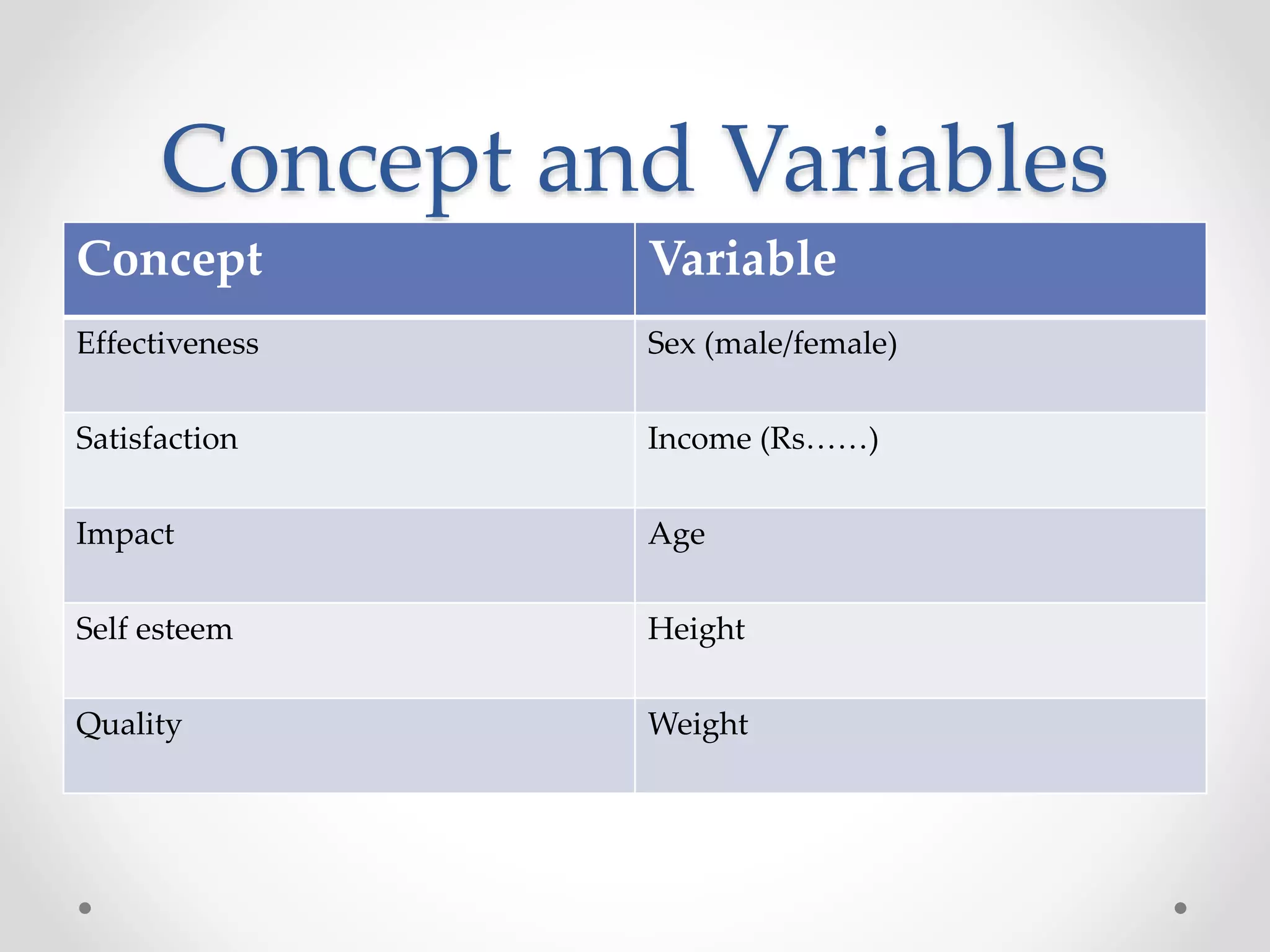 Concept and Variables

| Concept | Variable |
|---|---|
| Effectiveness | Sex (male/female) |
| Satisfaction | Income (Rs……) |
| Impact | Age |
| Self esteem | Height |
| Quality | Weight |